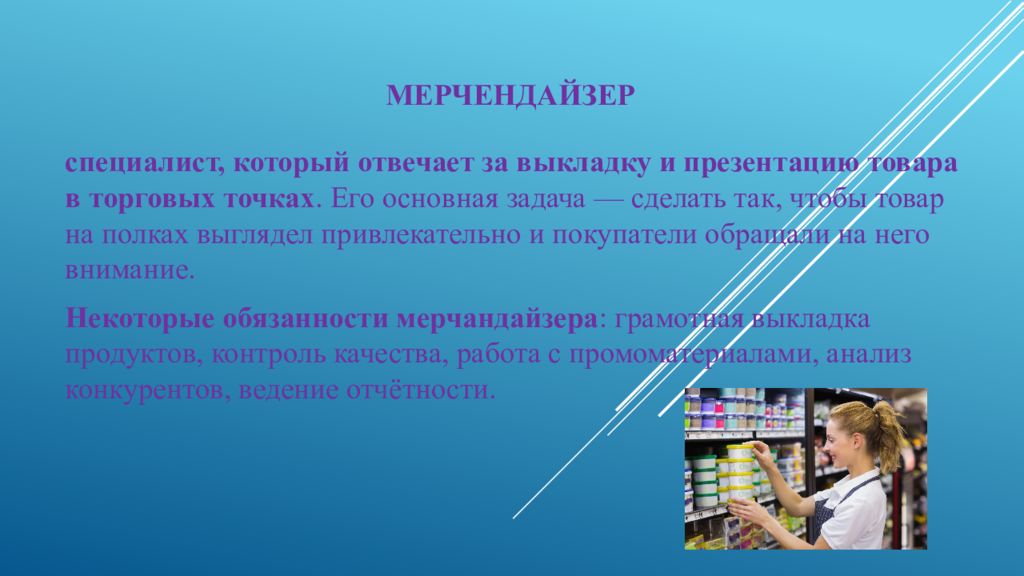 МЕРЧЕНДАЙЗЕР

специалист, который отвечает за выкладку и презентацию товара в торговых точках. Его основная задача — сделать так, чтобы товар на полках выглядел привлекательно и покупатели обращали на него внимание.

Некоторые обязанности мерчандайзера: грамотная выкладка продуктов, контроль качества, работа с промоматериалами, анализ конкурентов, ведение отчётности.